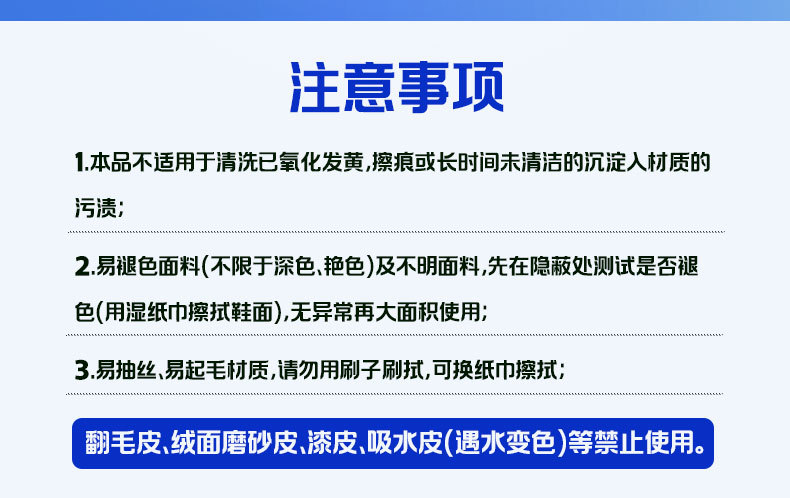 注意事项

1.本品不适用于清洗已氧化发黄,擦痕或长时间未清洁的沉淀入材质的污渍;

2.易褪色面料(不限于深色、艳色)及不明面料,先在隐蔽处测试是否褪色(用湿纸巾擦拭鞋面),无异常再大面积使用;

3.易抽丝、易起毛材质,请勿用刷子刷拭,可换纸巾擦拭;

翻毛皮、绒面磨砂皮、漆皮、吸水皮(遇水变色)等禁止使用。